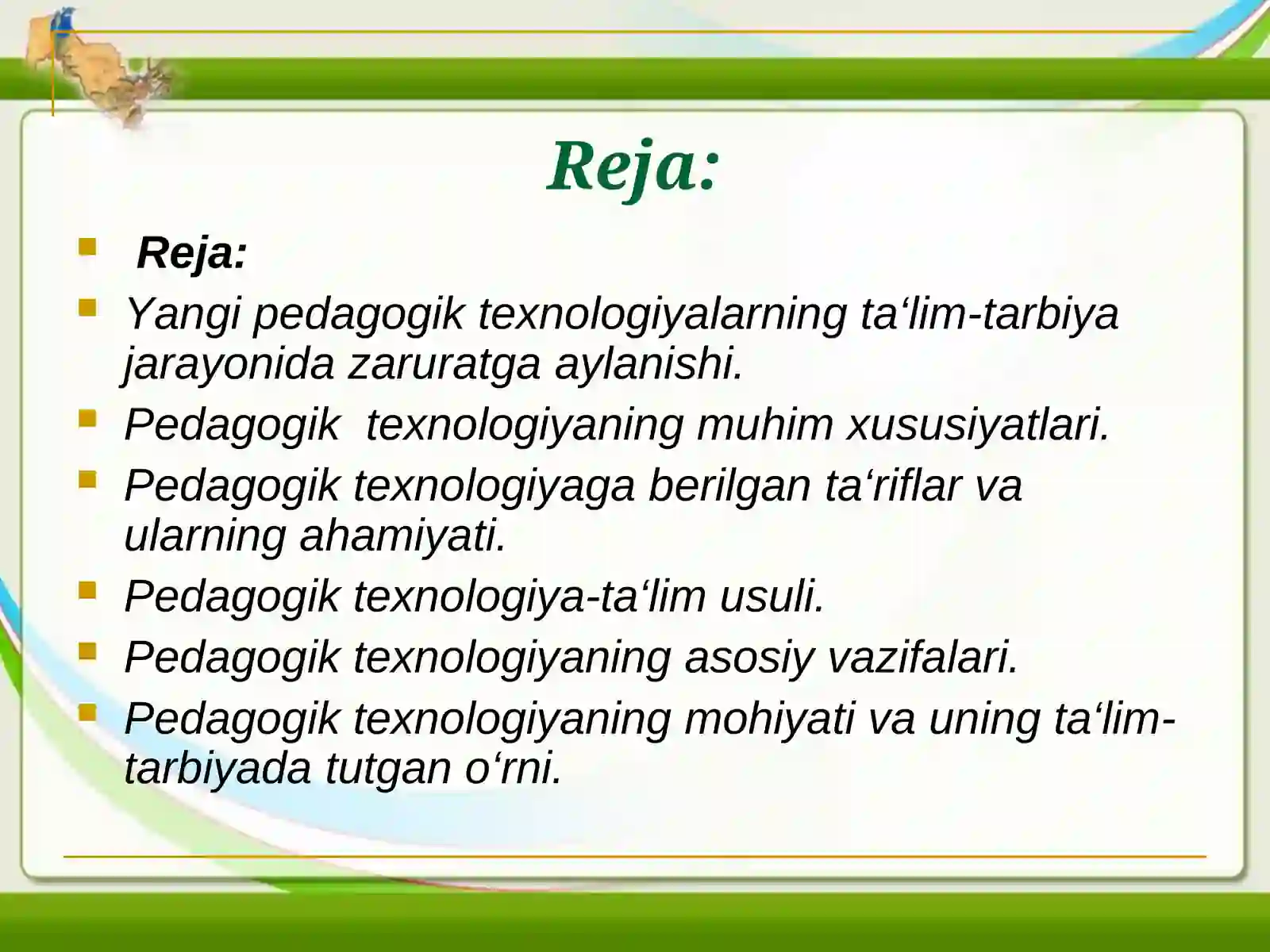 Reja:

Reja:

Yangi pedagogik texnologiyalarning ta‘lim-tarbiya jarayonida zaruratga aylanishi.

Pedagogik  texnologiyaning muhim xususiyatlari.

Pedagogik texnologiyaga berilgan ta‘riflar va ularning ahamiyati.

Pedagogik texnologiya-ta‘lim usuli.

Pedagogik texnologiyaning asosiy vazifalari.

Pedagogik texnologiyaning mohiyati va uning ta‘lim-tarbiyada tutgan o‘rni.